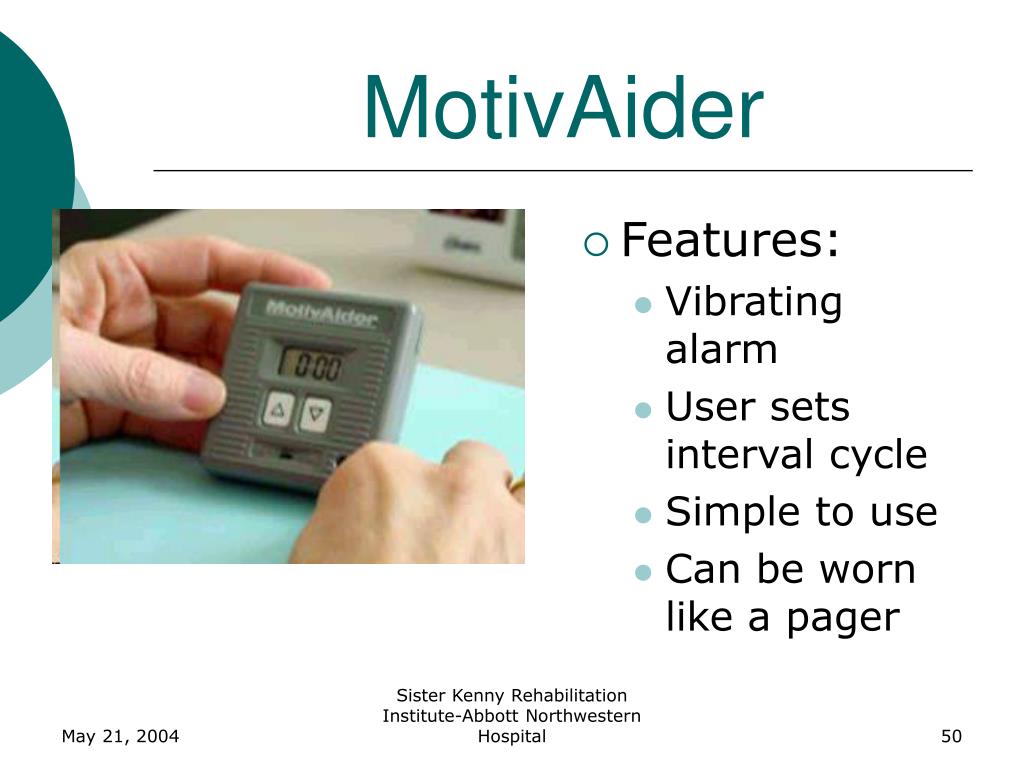 MotivAider

MotivAider

0:00

Features:

Vibrating alarm

User sets interval cycle

Simple to use

Can be worn like a pager

May 21, 2004

Sister Kenny Rehabilitation Institute-Abbott Northwestern Hospital

50